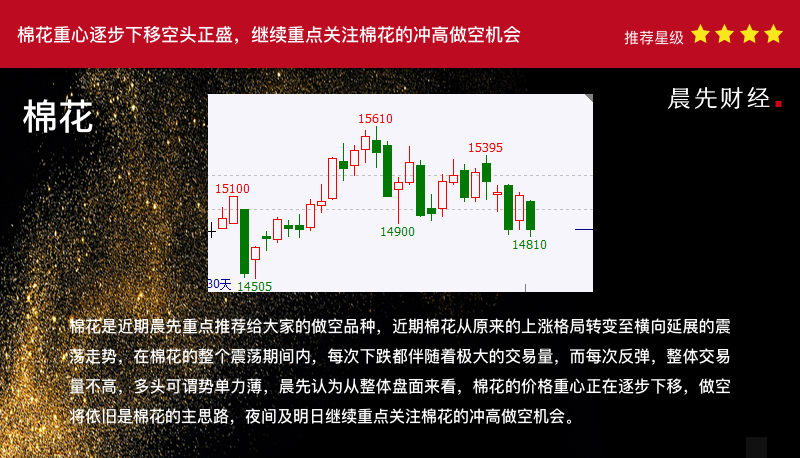 棉花重心逐步下移空头正盛，继续重点关注棉花的冲高做空机会

推荐星级

棉花

晨先财经.

15610
15395
15100
14900
14810
30天
14505

棉花是近期晨先重点推荐给大家的做空品种，近期棉花从原来的上涨格局转变至横向延展的震荡走势，在棉花的整个震荡期间内，每次下跌都伴随着极大的交易量，而每次反弹，整体交易量不高，多头可谓势单力薄，晨先认为从整体盘面来看，棉花的价格重心正在逐步下移，做空将依旧是棉花的主思路，夜间及明日继续重点关注棉花的冲高做空机会。